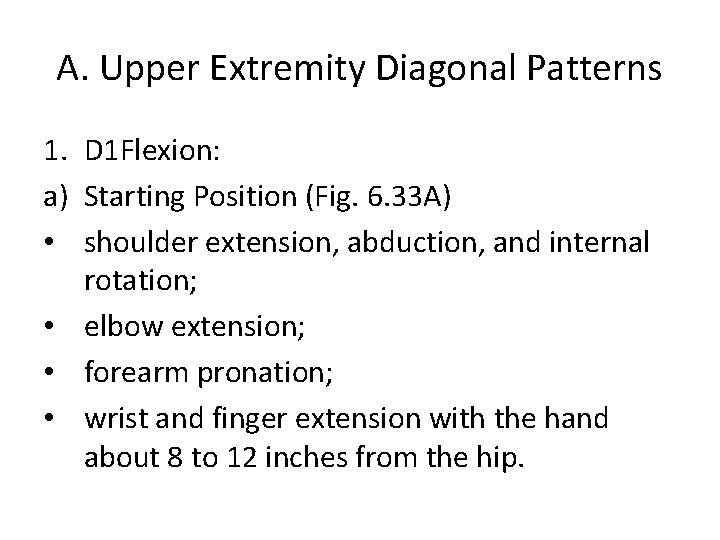 A. Upper Extremity Diagonal Patterns

1. D1Flexion:
a) Starting Position (Fig. 6.33A)
• shoulder extension, abduction, and internal rotation;
• elbow extension;
• forearm pronation;
• wrist and finger extension with the hand about 8 to 12 inches from the hip.